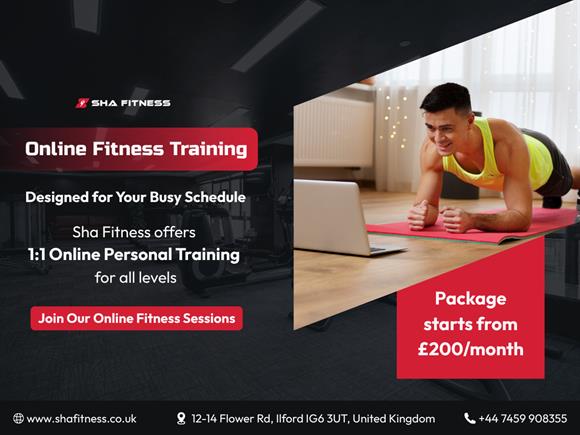 SHA FITNESS

Online Fitness Training

Designed for Your Busy Schedule

Sha Fitness offers
1:1 Online Personal Training
for all levels

Join Our Online Fitness Sessions

Package starts from £200/month

www.shafitness.co.uk 12-14 Flower Rd, Ilford IG6 3UT, United Kingdom +44 7459 908355